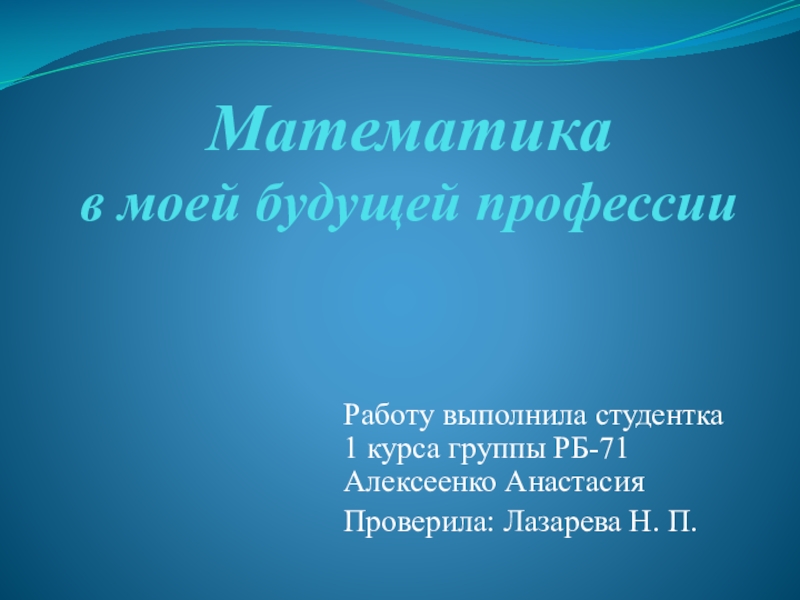 Математика
в моей будущей профессии

Работу выполнила студентка
1 курса группы РБ-71
Алексеенко Анастасия

Проверила: Лазарева Н. П.